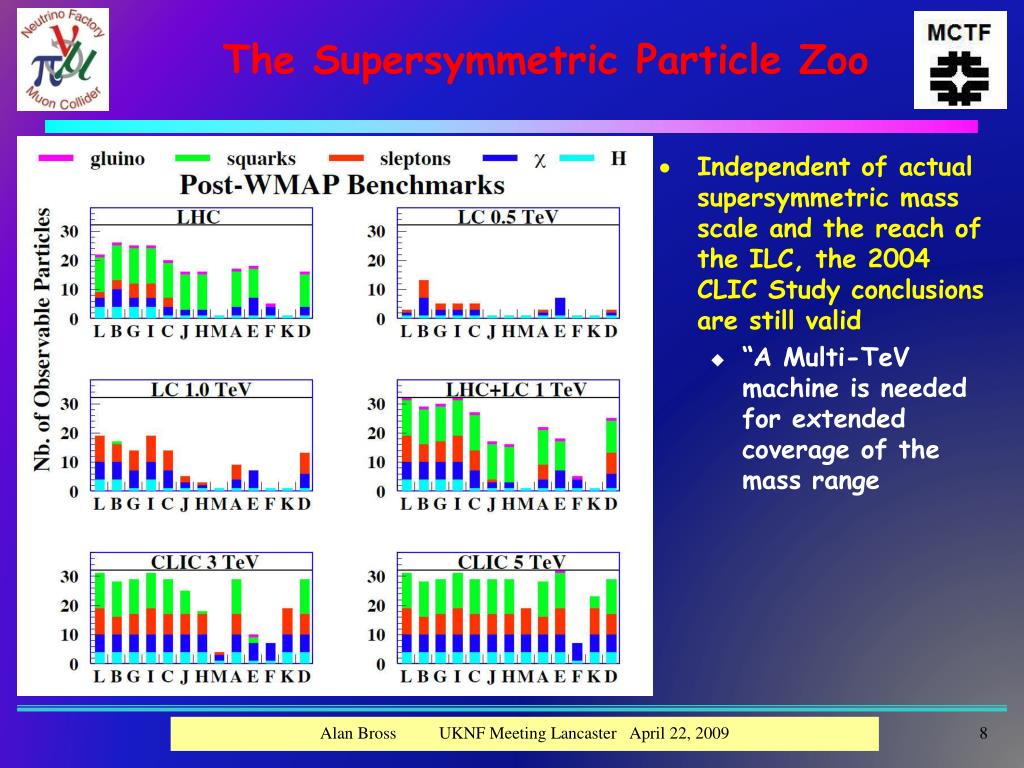 Neutrino Factory
Muon Collider

The Supersymmetric Particle Zoo

MCTF

gluino squarks sleptons $\chi$ H

Post-WMAP Benchmarks

Nb. of Observable Particles

LHC
30
20
10
0
L B G I C J H M A E F K D

LC 0.5 TeV
30
20
10
0
L B G I C J H M A E F K D

LC 1.0 TeV
30
20
10
0
L B G I C J H M A E F K D

LHC+LC 1 TeV
30
20
10
0
L B G I C J H M A E F K D

CLIC 3 TeV
30
20
10
0
L B G I C J H M A E F K D

CLIC 5 TeV
30
20
10
0
L B G I C J H M A E F K D

• Independent of actual supersymmetric mass scale and the reach of the ILC, the 2004 CLIC Study conclusions are still valid
  ◆ “A Multi-TeV machine is needed for extended coverage of the mass range

Alan Bross UKNF Meeting Lancaster April 22, 2009

8